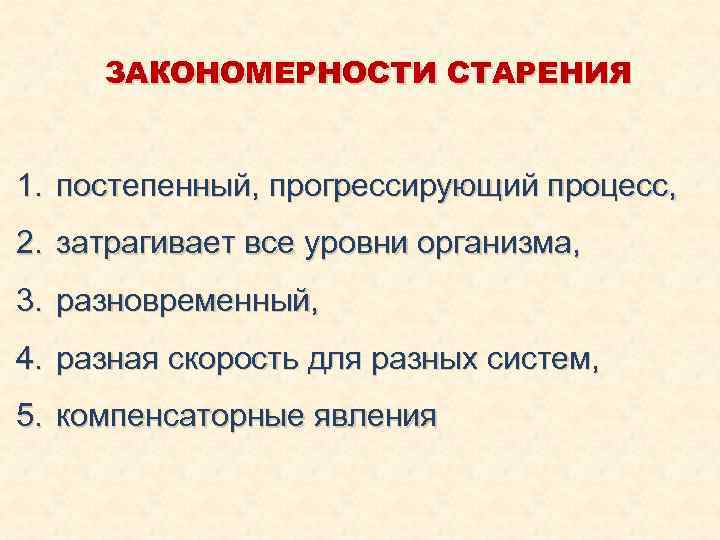 ЗАКОНОМЕРНОСТИ СТАРЕНИЯ

1. постепенный, прогрессирующий процесс,
2. затрагивает все уровни организма,
3. разновременный,
4. разная скорость для разных систем,
5. компенсаторные явления